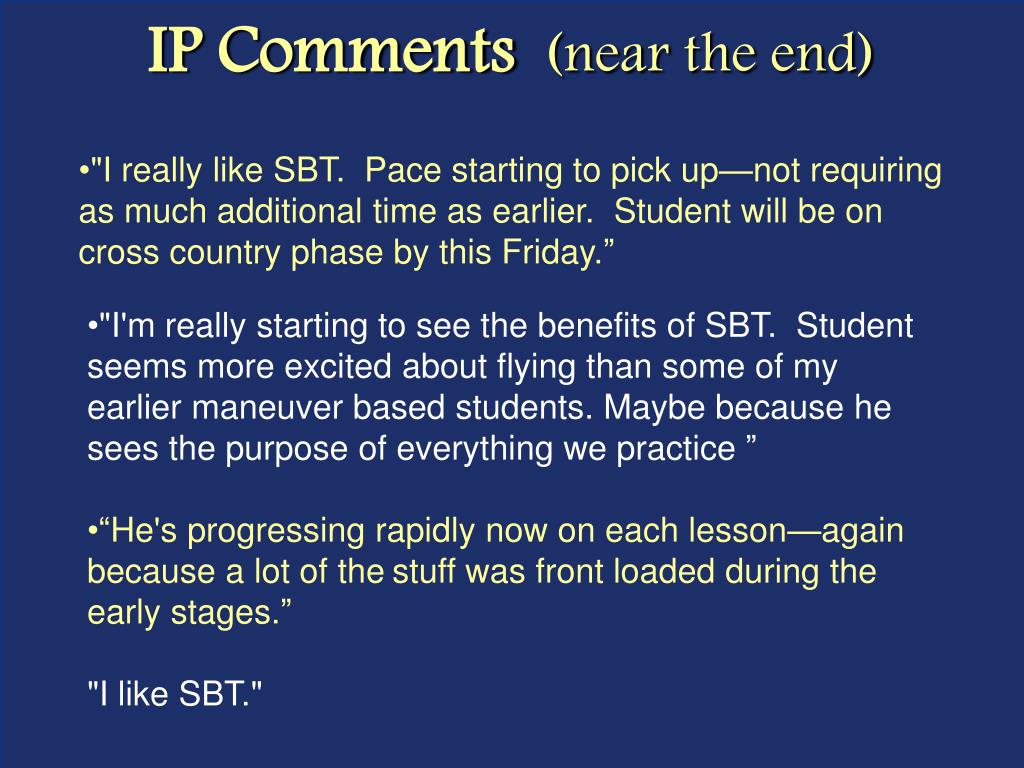 IP Comments (near the end)

•"I really like SBT. Pace starting to pick up—not requiring as much additional time as earlier. Student will be on cross country phase by this Friday.”

•"I'm really starting to see the benefits of SBT. Student seems more excited about flying than some of my earlier maneuver based students. Maybe because he sees the purpose of everything we practice ”

•“He's progressing rapidly now on each lesson—again because a lot of the stuff was front loaded during the early stages.”

"I like SBT."